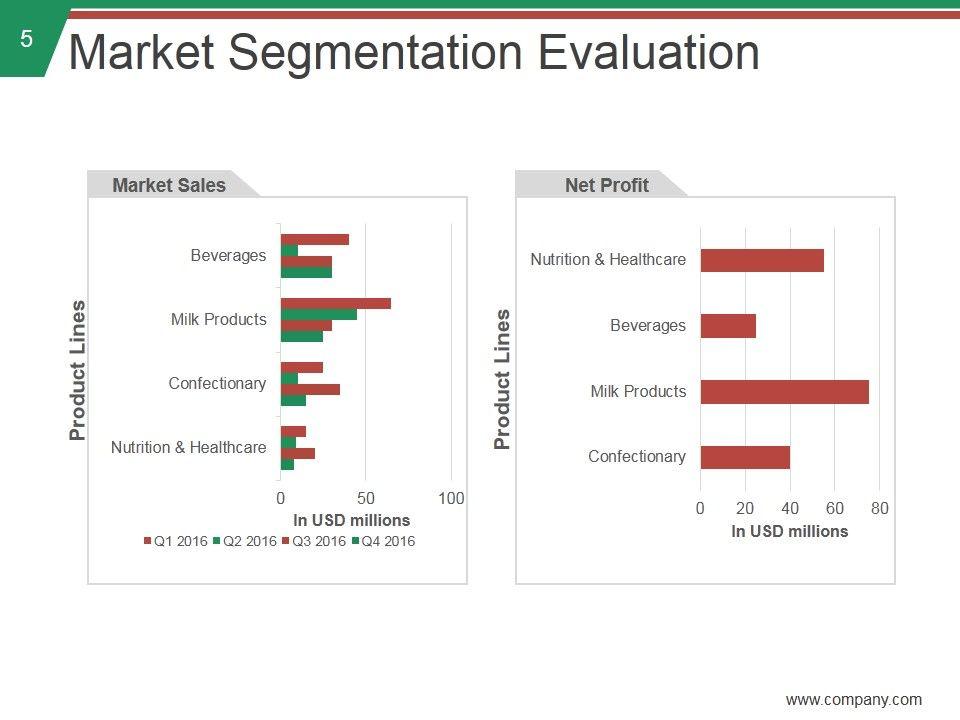 5

Market Segmentation Evaluation

Market Sales

Product Lines

Beverages

Milk Products

Confectionary

Nutrition & Healthcare

0 50 100

In USD millions

Q1 2016 Q2 2016 Q3 2016 Q4 2016

Net Profit

Product Lines

Nutrition & Healthcare

Beverages

Milk Products

Confectionary

0 20 40 60 80

In USD millions

www.company.com